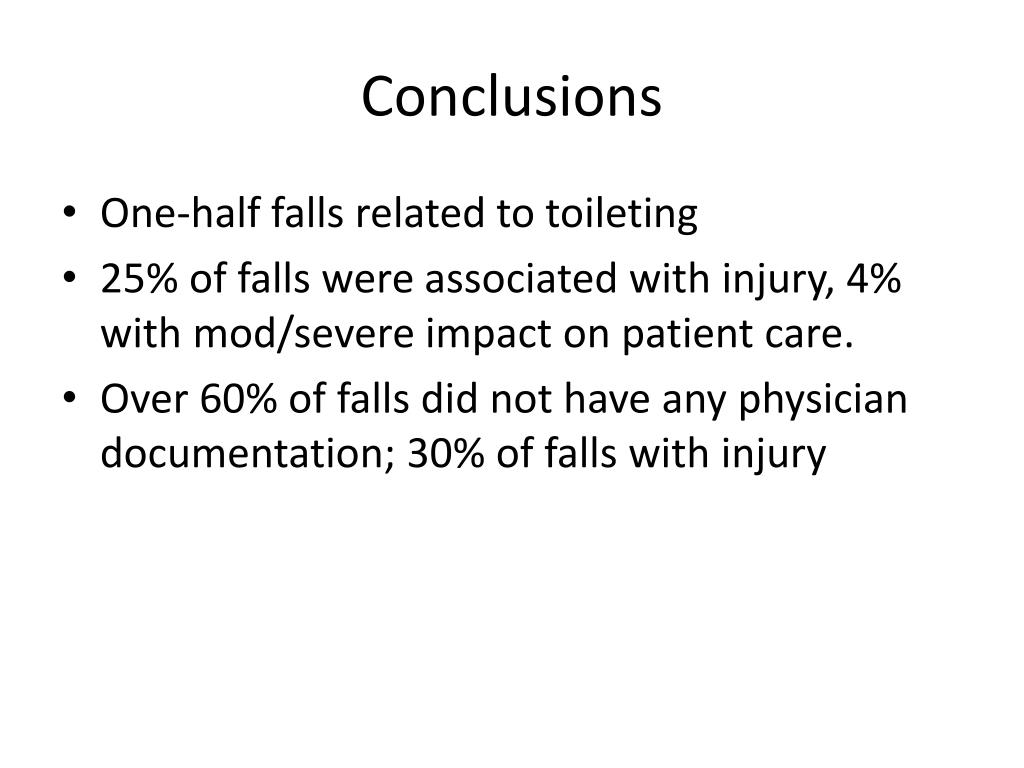 Conclusions

• One-half falls related to toileting
• 25% of falls were associated with injury, 4% with mod/severe impact on patient care.
• Over 60% of falls did not have any physician documentation; 30% of falls with injury